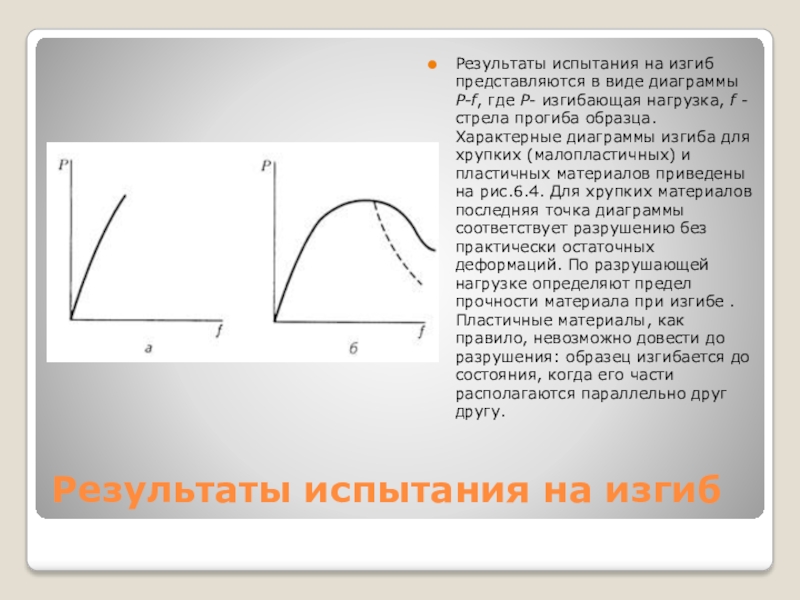 P

f

а

P

f

б

Результаты испытания на изгиб представляются в виде диаграммы P-f, где P- изгибающая нагрузка, f - стрела прогиба образца. Характерные диаграммы изгиба для хрупких (малопластичных) и пластичных материалов приведены на рис.6.4. Для хрупких материалов последняя точка диаграммы соответствует разрушению без практически остаточных деформаций. По разрушающей нагрузке определяют предел прочности материала при изгибе . Пластичные материалы, как правило, невозможно довести до разрушения: образец изгибается до состояния, когда его части располагаются параллельно друг другу.

Результаты испытания на изгиб